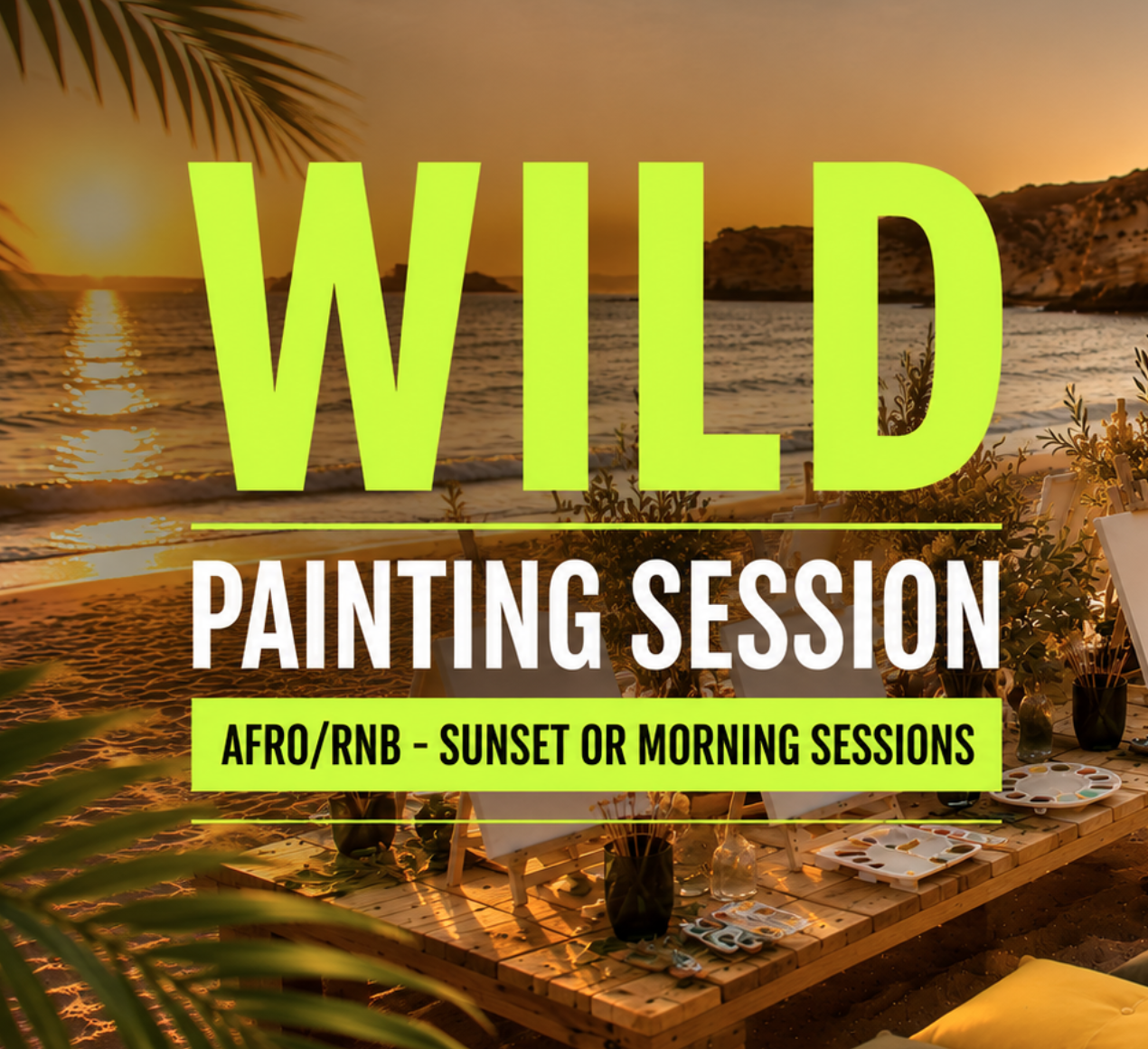 WILD

PAINTING SESSION

AFRO/RNB - SUNSET OR MORNING SESSIONS